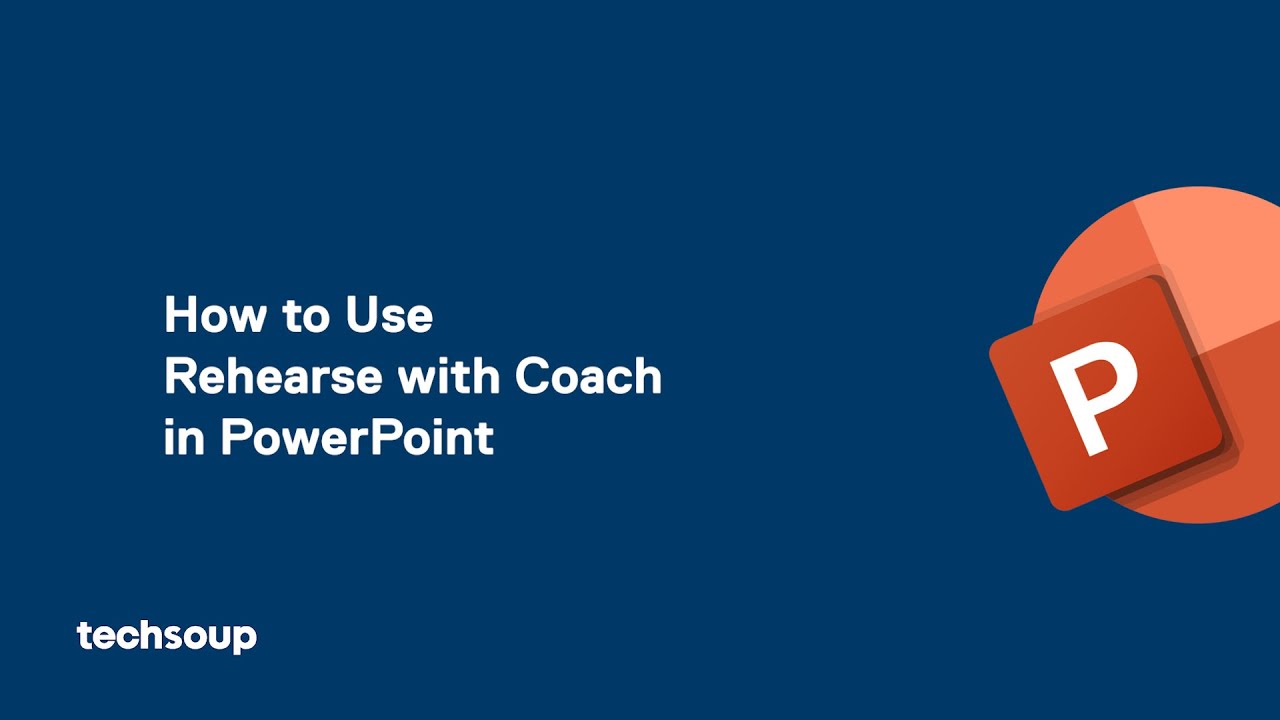 How to Use
Rehearse with Coach
in PowerPoint

P

techsoup